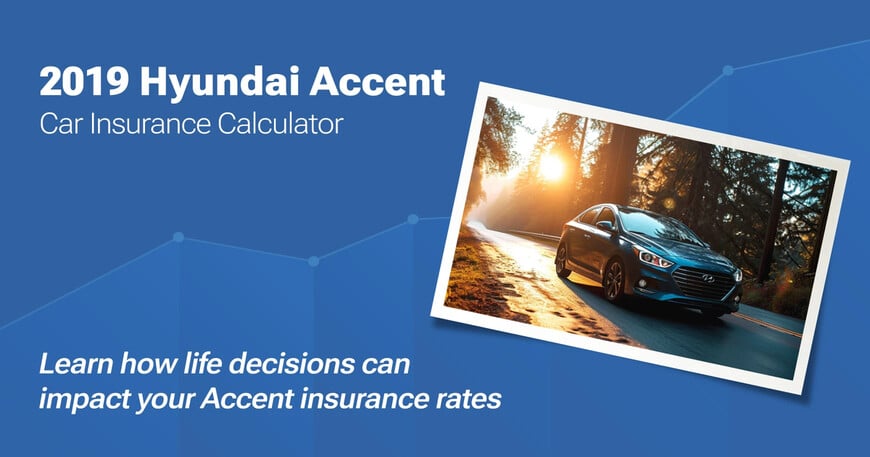 2019 Hyundai Accent
Car Insurance Calculator

Learn how life decisions can impact your Accent insurance rates